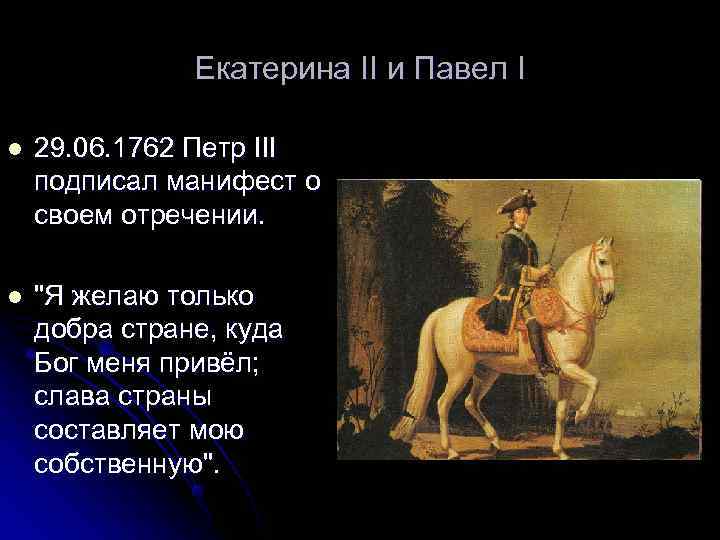 Екатерина II и Павел I

29.06.1762 Петр III подписал манифест о своем отречении.

"Я желаю только добра стране, куда Бог меня привёл; слава страны составляет мою собственную".